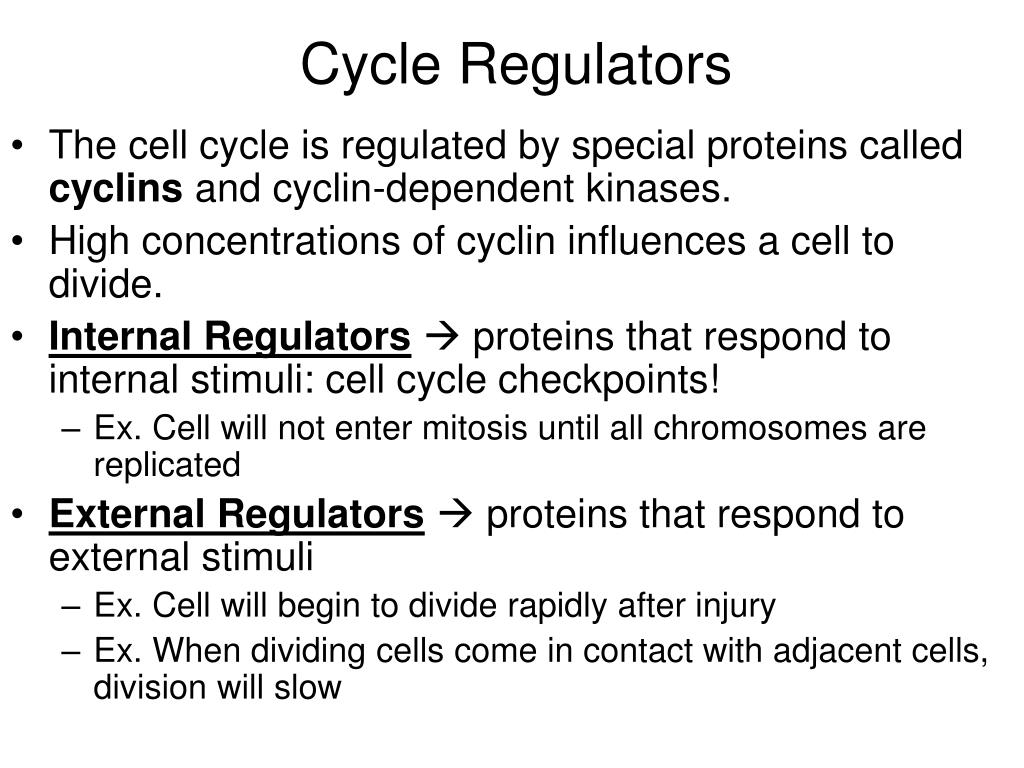 Cycle Regulators

• The cell cycle is regulated by special proteins called cyclins and cyclin-dependent kinases.
• High concentrations of cyclin influences a cell to divide.
• Internal Regulators → proteins that respond to internal stimuli: cell cycle checkpoints!
– Ex. Cell will not enter mitosis until all chromosomes are replicated
• External Regulators → proteins that respond to external stimuli
– Ex. Cell will begin to divide rapidly after injury
– Ex. When dividing cells come in contact with adjacent cells, division will slow